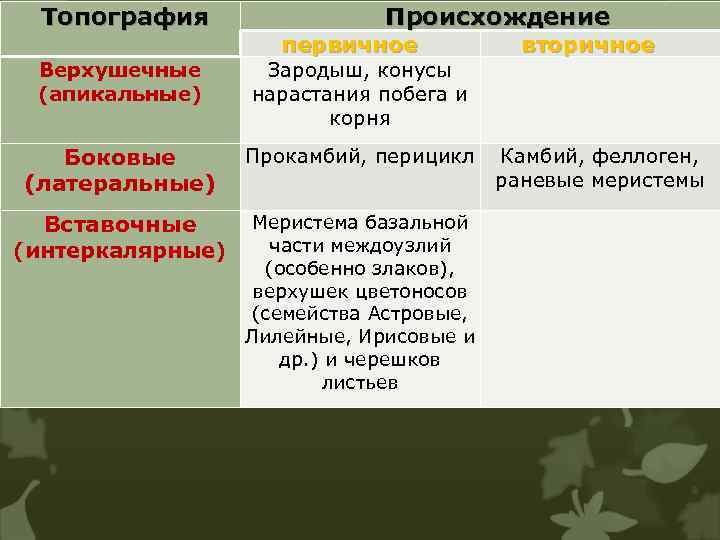 | Топография | Происхождение | |
|---|---|---|
| | первичное | вторичное |
| Верхушечные (апикальные) | Зародыш, конусы нарастания побега и корня | |
| Боковые (латеральные) | Прокамбий, перицикл | Камбий, феллоген, раневые меристемы |
| Вставочные (интеркалярные) | Меристема базальной части междоузлий (особенно злаков), верхушек цветоносов (семейства Астровые, Лилейные, Ирисовые и др.) и черешков листьев | |